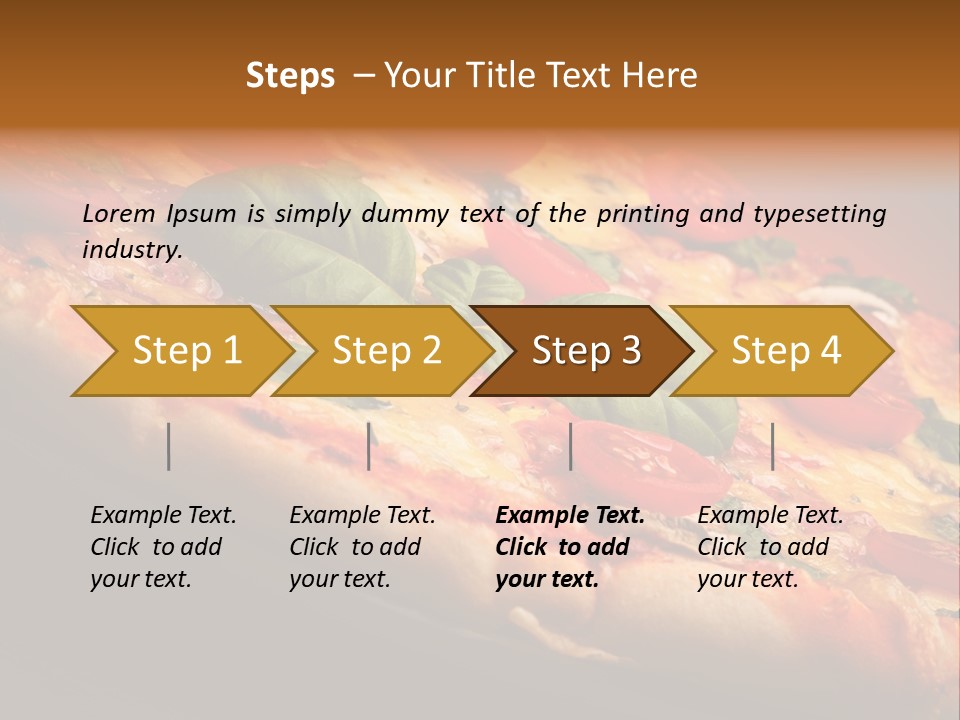 Steps – Your Title Text Here

Lorem Ipsum is simply dummy text of the printing and typesetting industry.

Step 1

Step 2

Step 3

Step 4

Example Text. Click to add your text.

Example Text. Click to add your text.

Example Text. Click to add your text.

Example Text. Click to add your text.